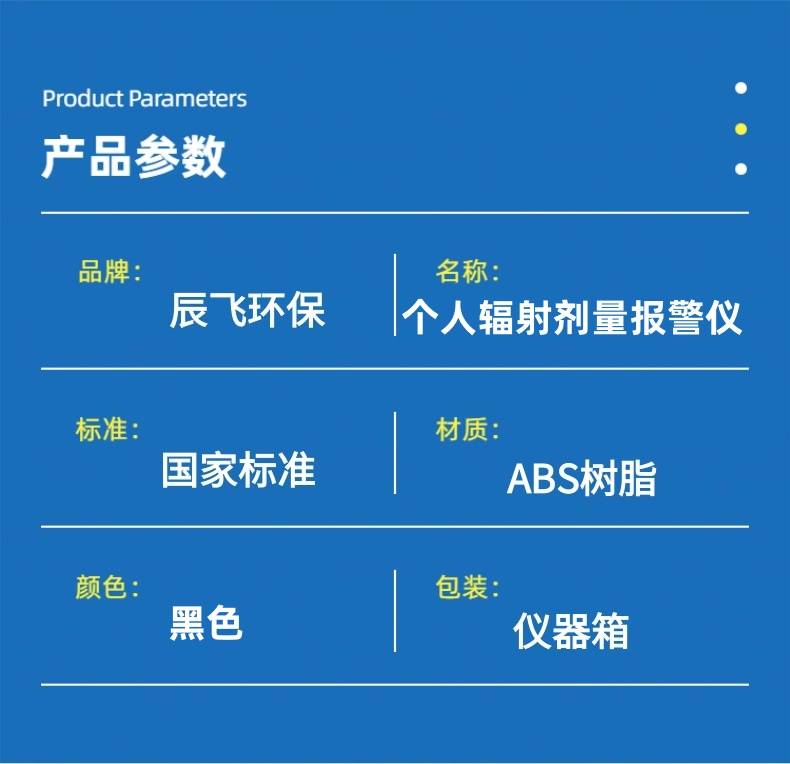 Product Parameters
产品参数

品牌：
辰飞环保

名称：
个人辐射剂量报警仪

标准：
国家标准

材质：
ABS树脂

颜色：
黑色

包装：
仪器箱